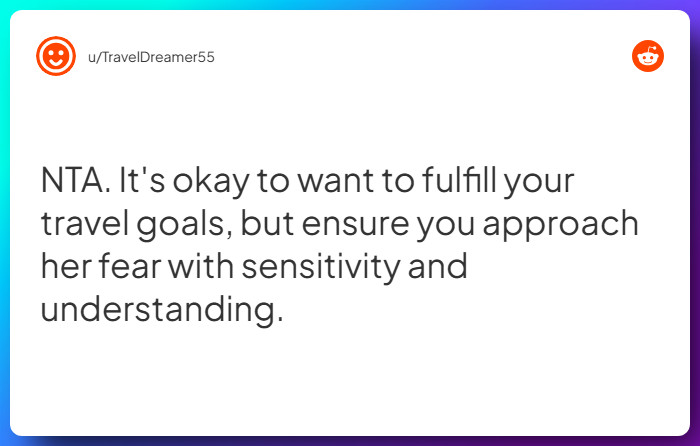 u/TravelDreamer55

NTA. It's okay to want to fulfill your travel goals, but ensure you approach her fear with sensitivity and understanding.